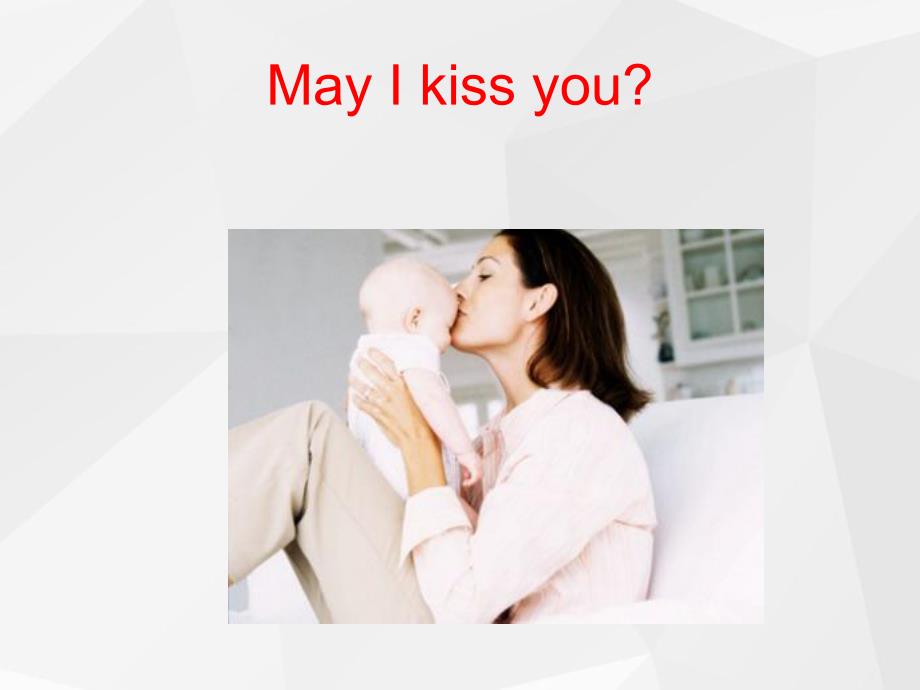 May I kiss you?